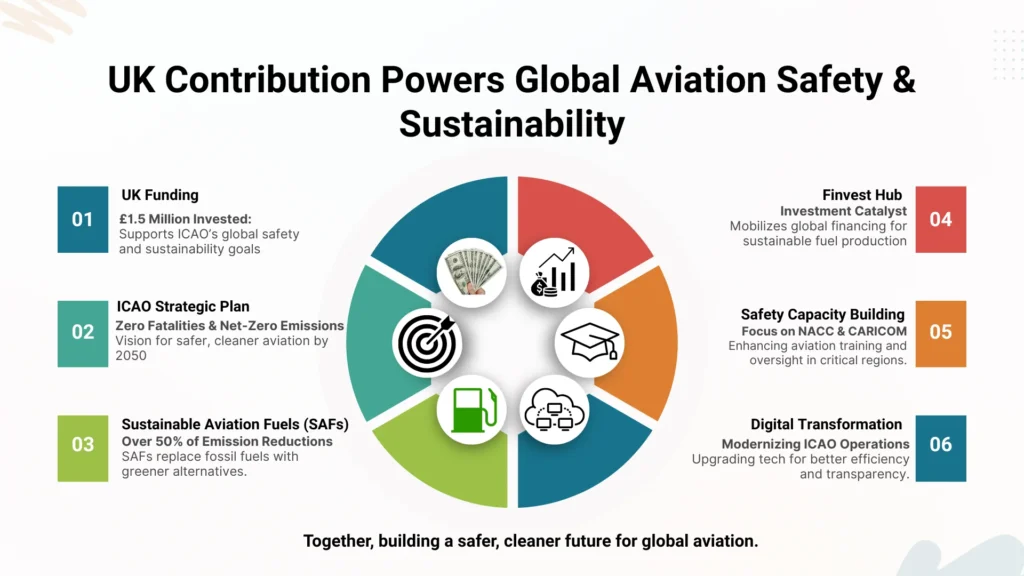 UK Contribution Powers Global Aviation Safety & Sustainability

01
UK Funding
£1.5 Million Invested:
Supports ICAO's global safety and sustainability goals

02
ICAO Strategic Plan
Zero Fatalities & Net-Zero Emissions
Vision for safer, cleaner aviation by 2050

03
Sustainable Aviation Fuels (SAFs)
Over 50% of Emission Reductions
SAFs replace fossil fuels with greener alternatives.

Finvest Hub
Investment Catalyst
Mobilizes global financing for sustainable fuel production
04

Safety Capacity Building
Focus on NACC & CARICOM
Enhancing aviation training and oversight in critical regions.
05

Digital Transformation
Modernizing ICAO Operations
Upgrading tech for better efficiency and transparency.
06

Together, building a safer, cleaner future for global aviation.